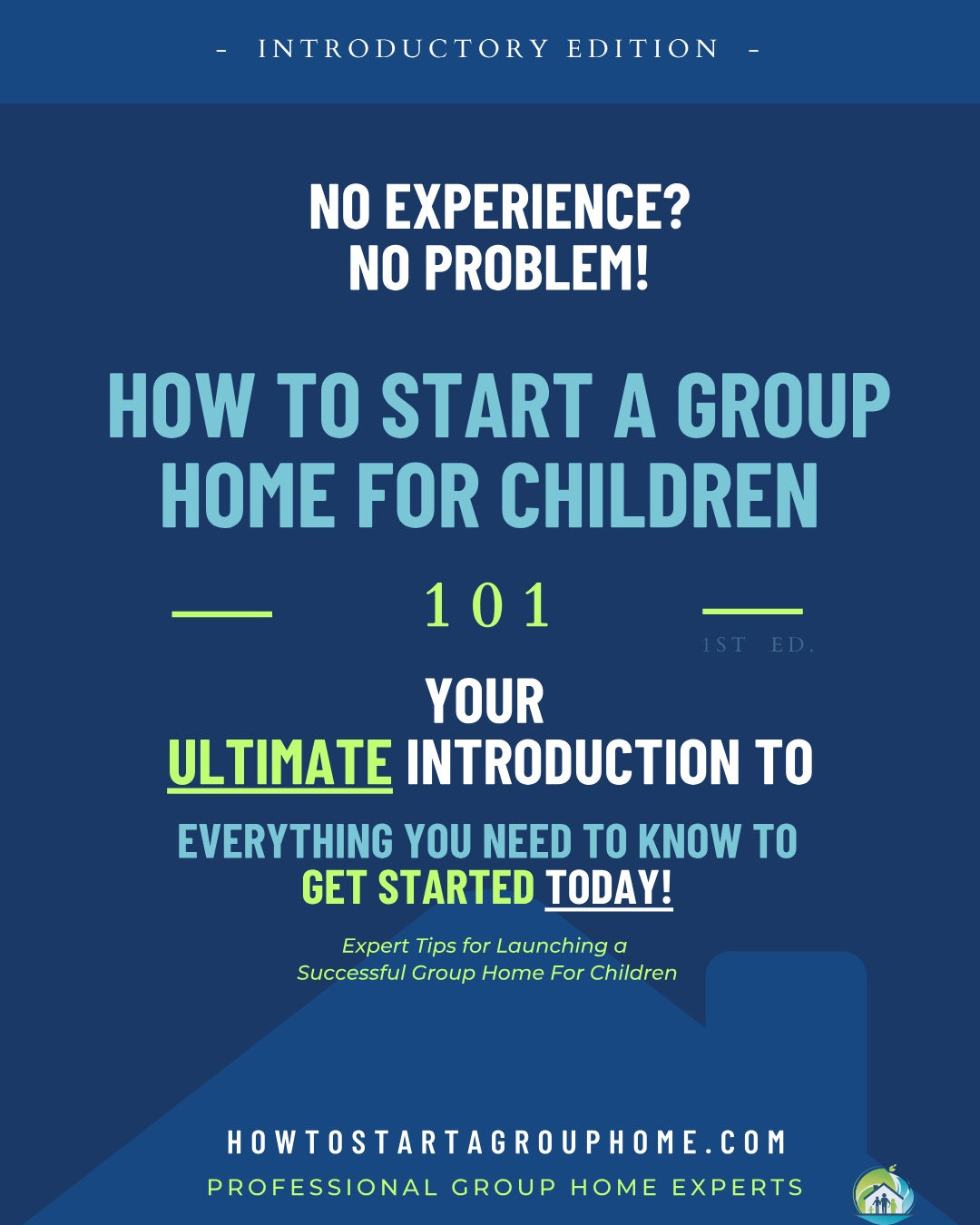 - INTRODUCTORY EDITION -

NO EXPERIENCE?
NO PROBLEM!

HOW TO START A GROUP HOME FOR CHILDREN

101

1ST ED.

YOUR
ULTIMATE INTRODUCTION TO

EVERYTHING YOU NEED TO KNOW TO
GET STARTED TODAY!

Expert Tips for Launching a
Successful Group Home For Children

HOWTOSTARTAGROUPHOME.COM
PROFESSIONAL GROUP HOME EXPERTS